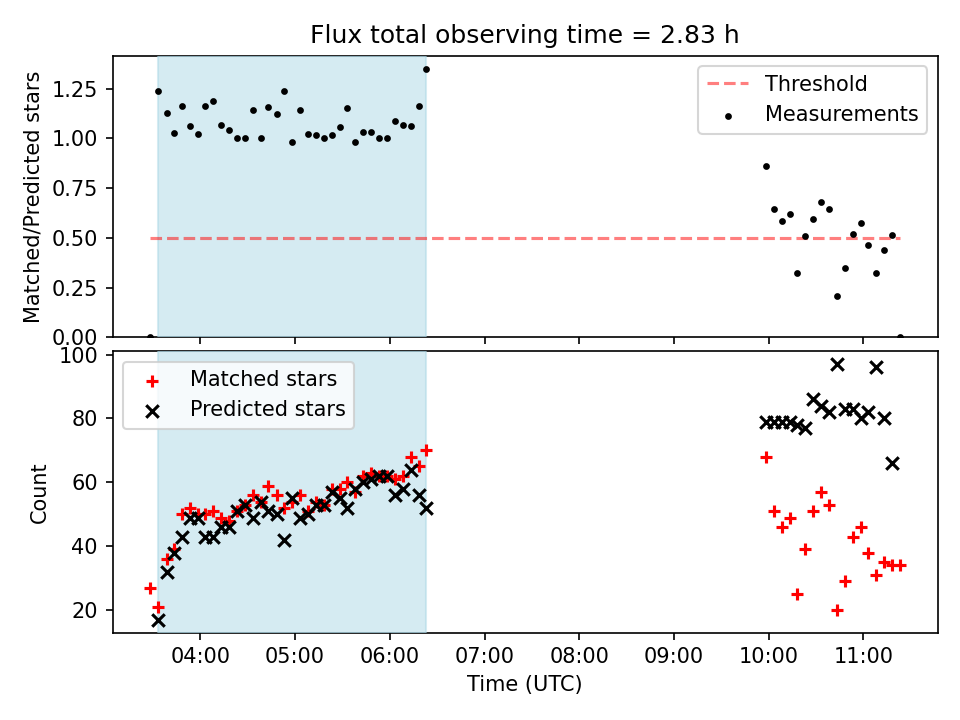 Flux total observing time = 2.83 h

Matched/Predicted stars

1.25
1.00
0.75
0.50
0.25
0.00

Threshold
Measurements

Count

100
80
60
40
20

Matched stars
Predicted stars

04:00 05:00 06:00 07:00 08:00 09:00 10:00 11:00

Time (UTC)